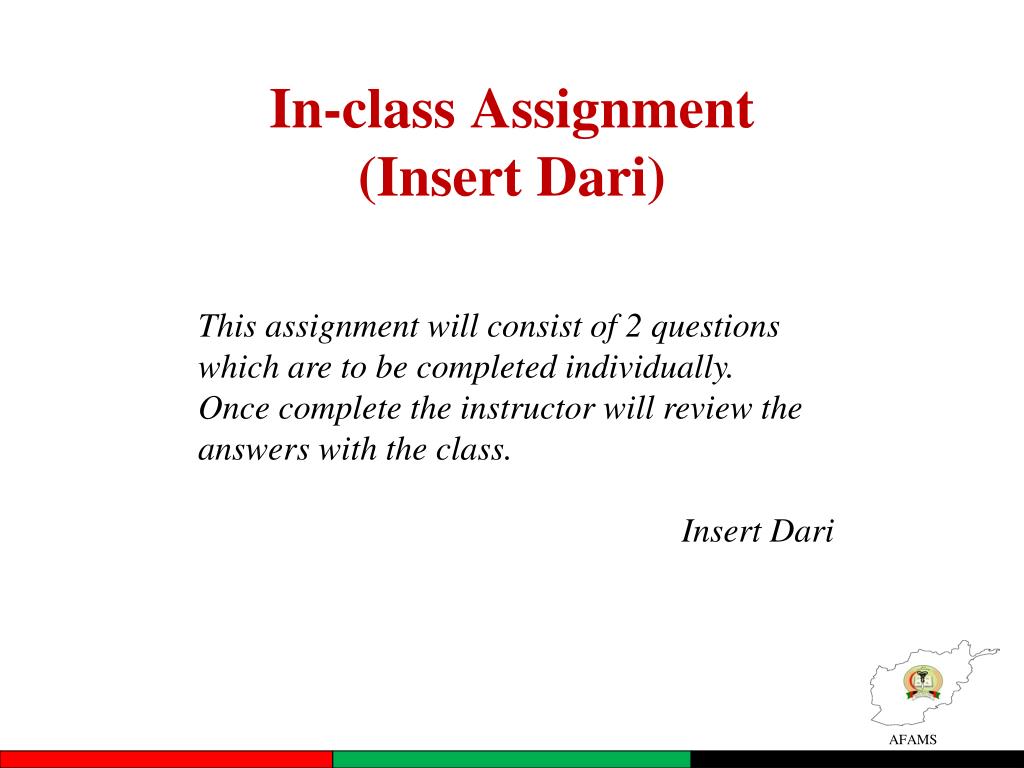 In-class Assignment
(Insert Dari)

This assignment will consist of 2 questions which are to be completed individually. Once complete the instructor will review the answers with the class.

Insert Dari

AFAMS